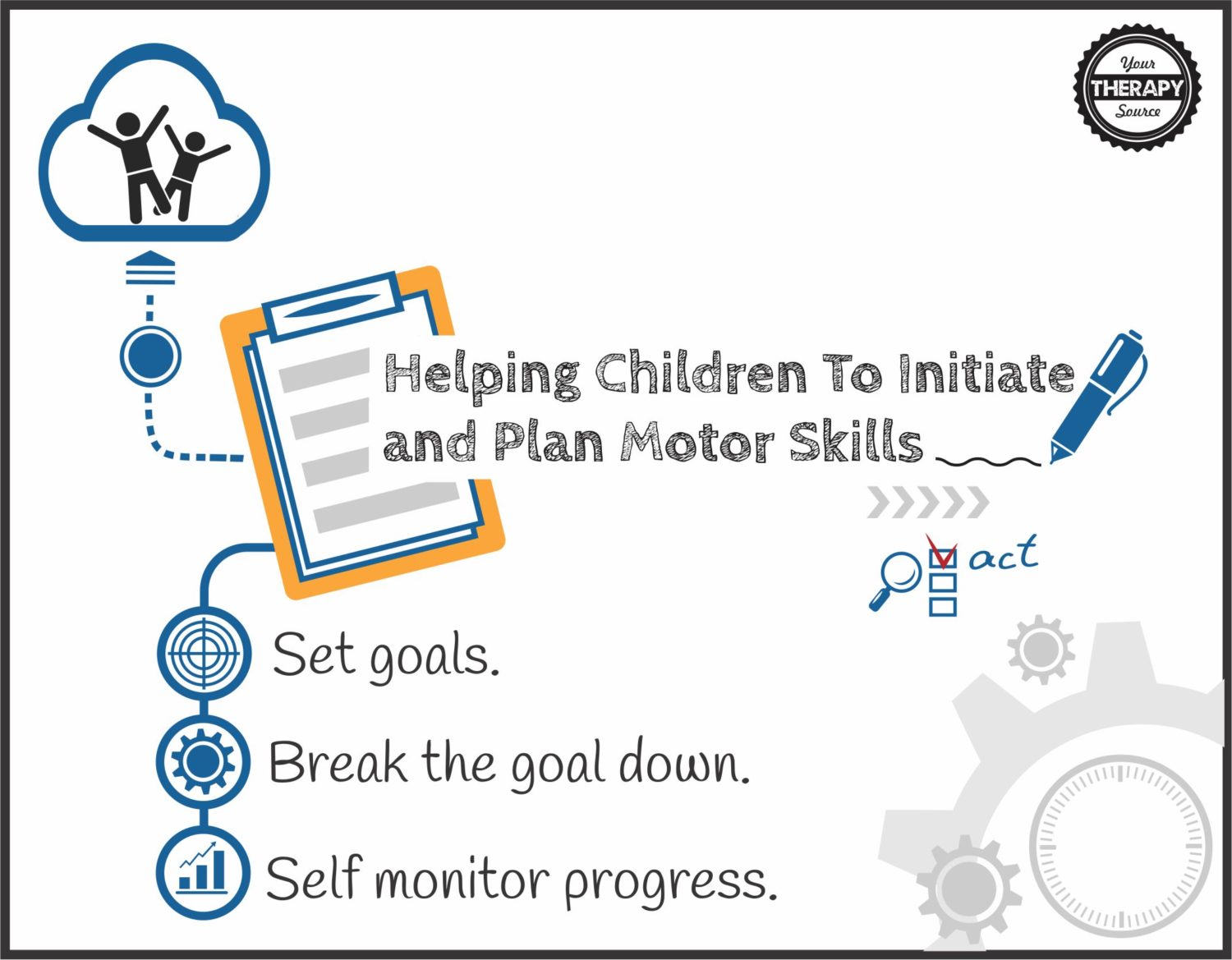 Your
THERAPY
Source

Helping Children To Initiate and Plan Motor Skills

act

Set goals.

Break the goal down.

Self monitor progress.